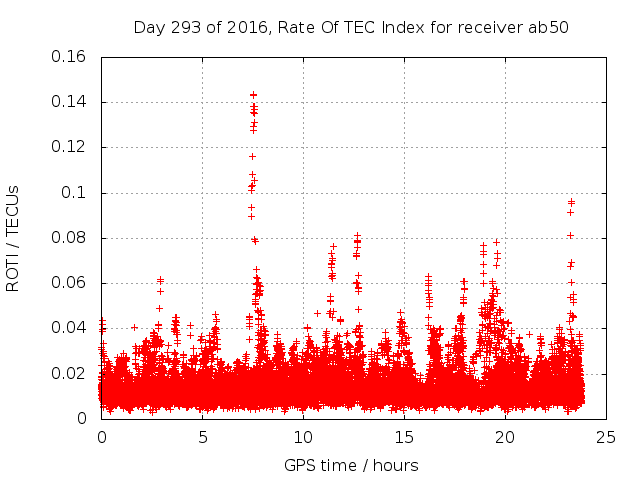 Day 293 of 2016, Rate Of TEC Index for receiver ab50

ROTI / TECUs

0.16
0.14
0.12
0.1
0.08
0.06
0.04
0.02
0

0
5
10
15
20
25

GPS time / hours